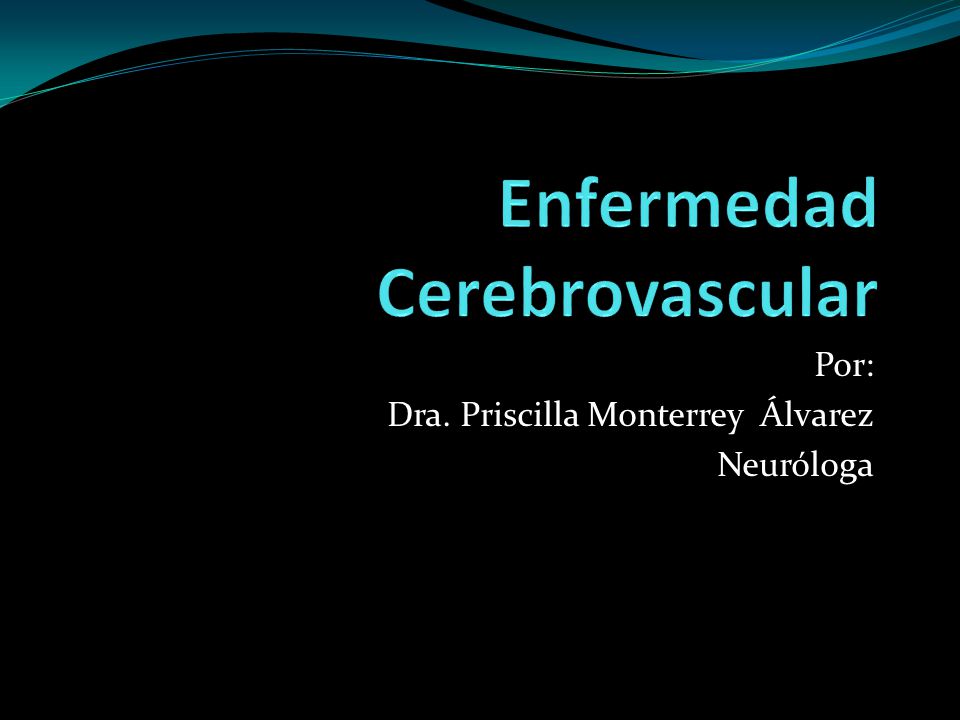 Enfermedad Cerebrovascular

Por:
Dra. Priscilla Monterrey Álvarez
Neuróloga